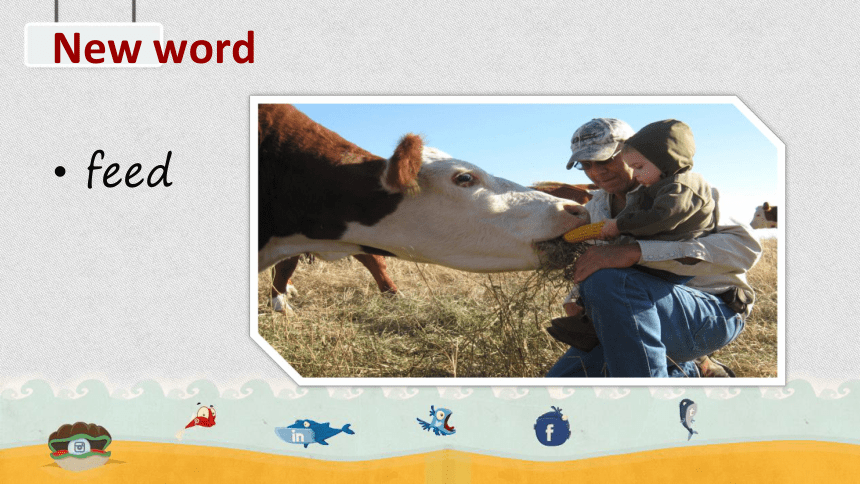 New word

• feed

in

f